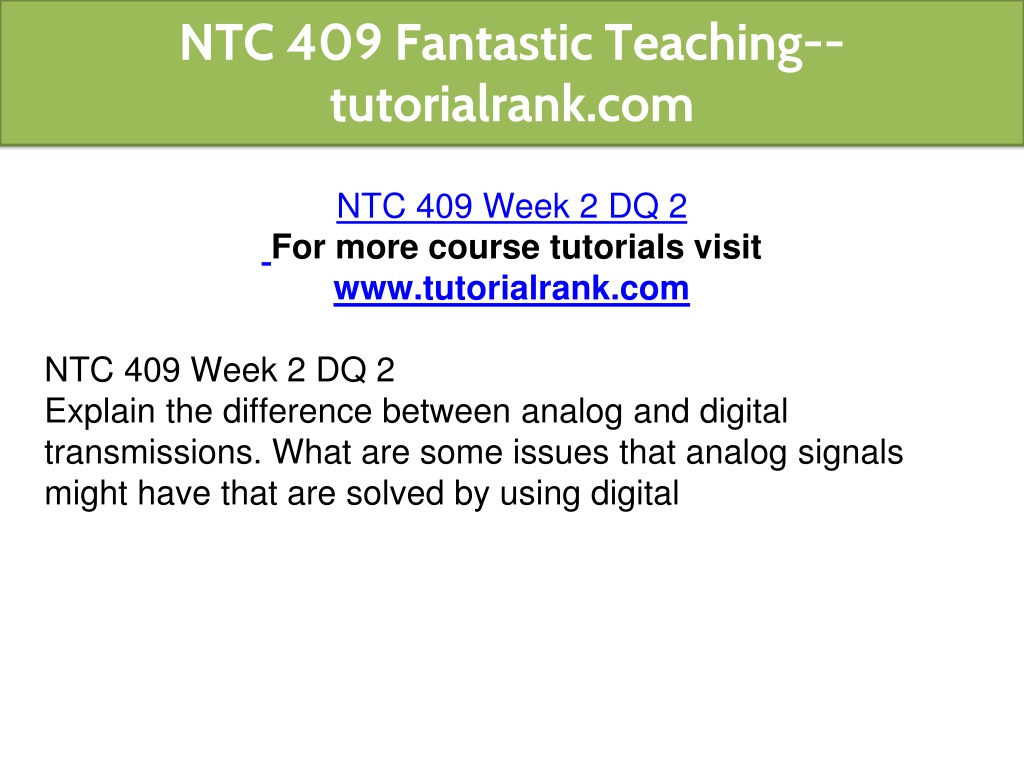 NTC 409 Fantastic Teaching--tutorialrank.com

NTC 409 Week 2 DQ 2
For more course tutorials visit
www.tutorialrank.com

NTC 409 Week 2 DQ 2
Explain the difference between analog and digital transmissions. What are some issues that analog signals might have that are solved by using digital